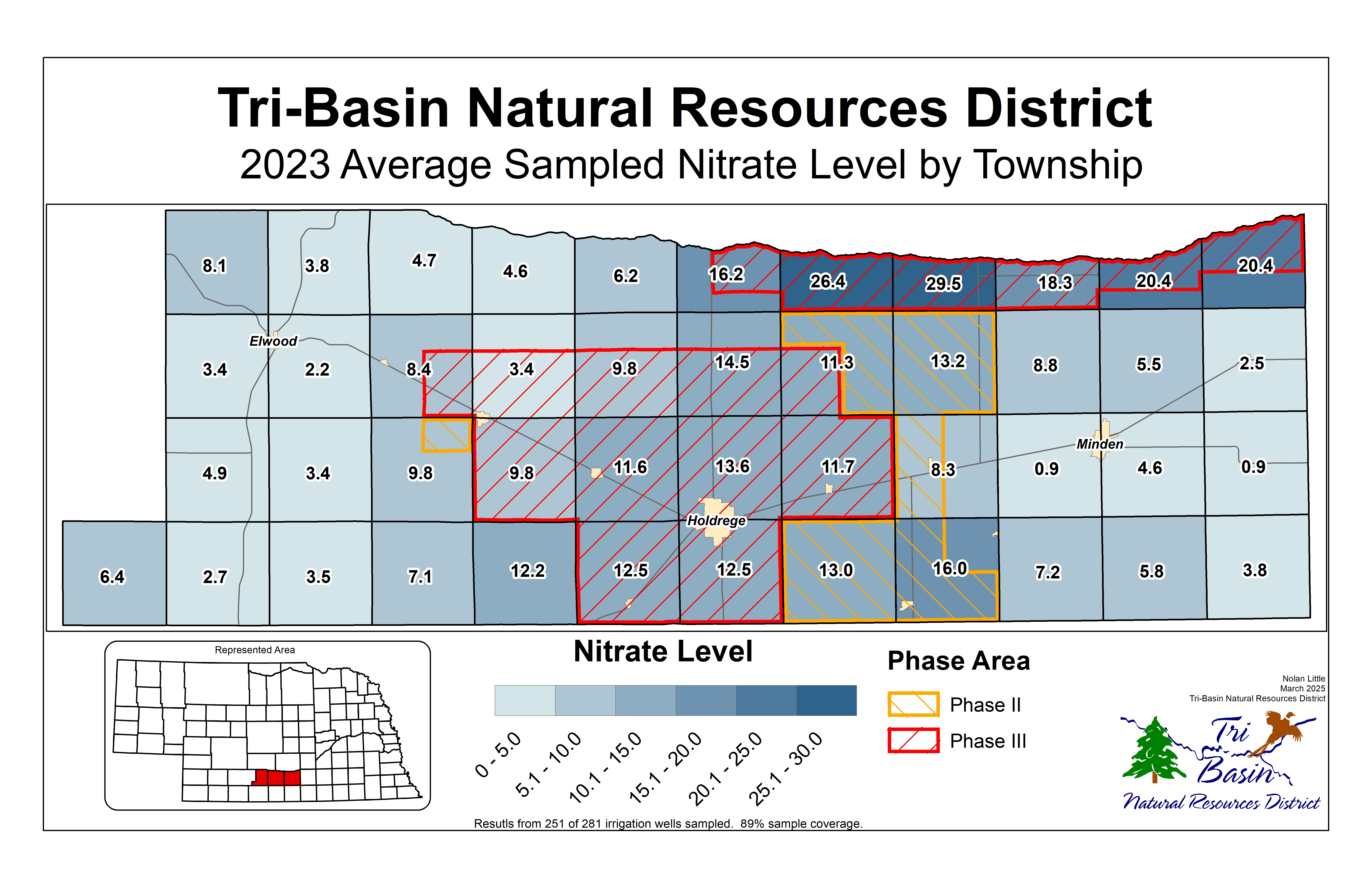 Tri-Basin Natural Resources District
2023 Average Sampled Nitrate Level by Township

8.1
3.8
4.7
4.6
6.2
16.2
26.4
29.5
18.3
20.4
20.4

Elwood

3.4
2.2
8.4
3.4
9.8
14.5
11.3
13.2
8.8
5.5
2.5

Minden

4.9
3.4
9.8
9.8
11.6
13.6
11.7
8.3
0.9
4.6
0.9

Holdrege

6.4
2.7
3.5
7.1
12.2
12.5
12.5
13.0
16.0
7.2
5.8
3.8

Represented Area

Nitrate Level

0 - 5.0
5.1 - 10.0
10.1 - 15.0
15.1 - 20.0
20.1 - 25.0
25.1 - 30.0

Resutls from 251 of 281 irrigation wells sampled. 89% sample coverage.

Phase Area
Phase II
Phase III

Nolan Little
March 2025
Tri-Basin Natural Resources District

Tri Basin
Natural Resources District